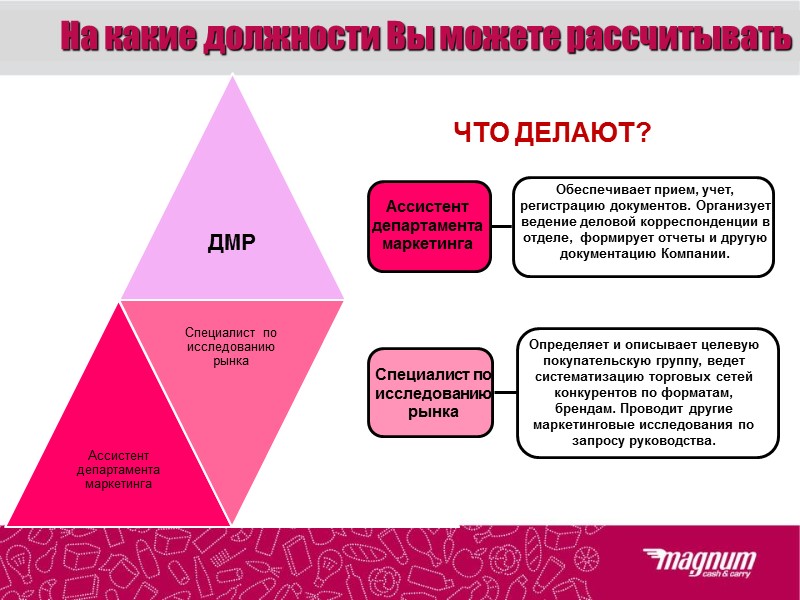 На какие должности Вы можете рассчитывать

ДМР

Специалист по исследованию рынка

Ассистент департамента маркетинга

ЧТО ДЕЛАЮТ?

Ассистент департамента маркетинга

Обеспечивает прием, учет, регистрацию документов. Организует ведение деловой корреспонденции в отделе, формирует отчеты и другую документацию Компании.

Специалист по исследованию рынка

Определяет и описывает целевую покупательскую группу, ведет систематизацию торговых сетей конкурентов по форматам, брендам. Проводит другие маркетинговые исследования по запросу руководства.

magnum cash & carry